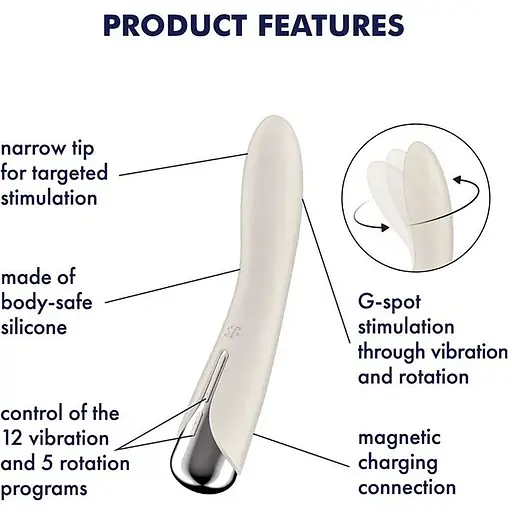 PRODUCT FEATURES

narrow tip for targeted stimulation

made of body-safe silicone

control of the 12 vibration and 5 rotation programs

G-spot stimulation through vibration and rotation

magnetic charging connection